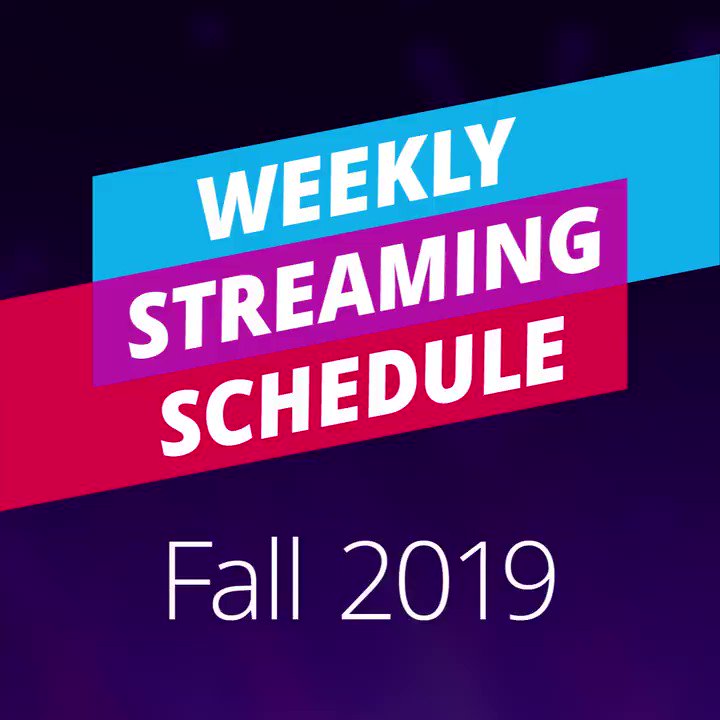 WEEKLY
STREAMING
SCHEDULE

Fall 2019